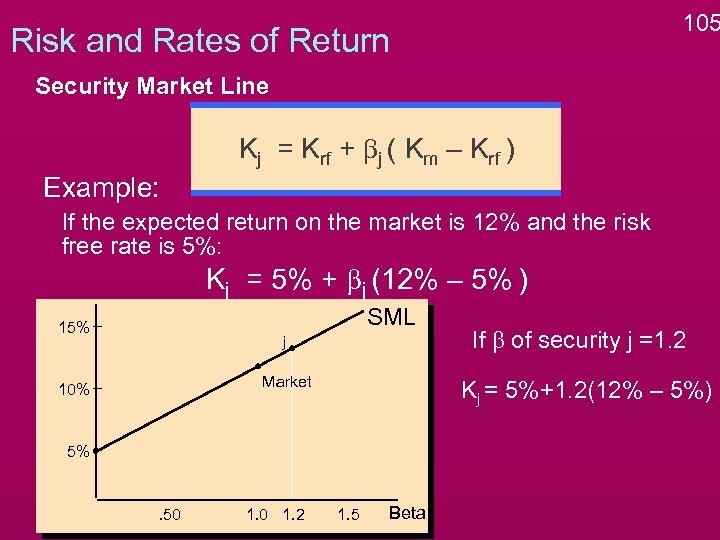 105

Risk and Rates of Return

Security Market Line

$K_j = K_{rf} + \beta_j ( K_m - K_{rf} )$

Example:

If the expected return on the market is 12% and the risk free rate is 5%:

$K_j = 5\% + \beta_j (12\% - 5\% )$

15%
10%
5%
j
Market
SML
.50
1.0
1.2
1.5
Beta

If $\beta$ of security j =1.2

$K_j = 5\%+1.2(12\% - 5\%)$